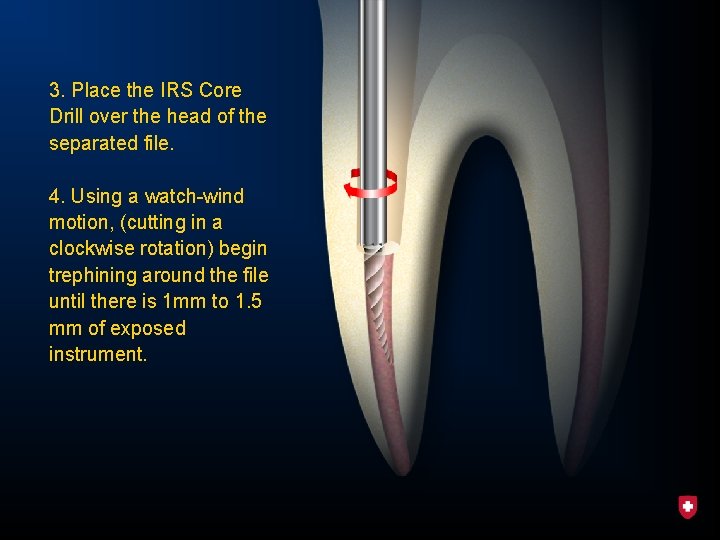 3. Place the IRS Core Drill over the head of the separated file.

4. Using a watch-wind motion, (cutting in a clockwise rotation) begin trephining around the file until there is 1mm to 1.5 mm of exposed instrument.